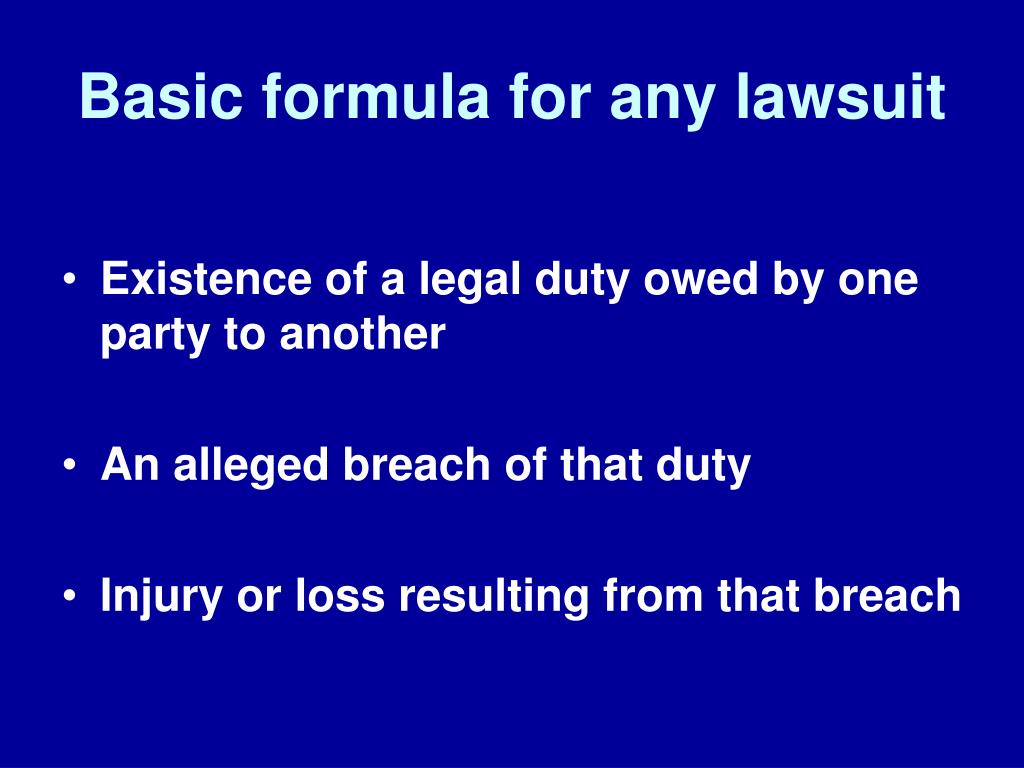 Basic formula for any lawsuit

• Existence of a legal duty owed by one party to another

• An alleged breach of that duty

• Injury or loss resulting from that breach